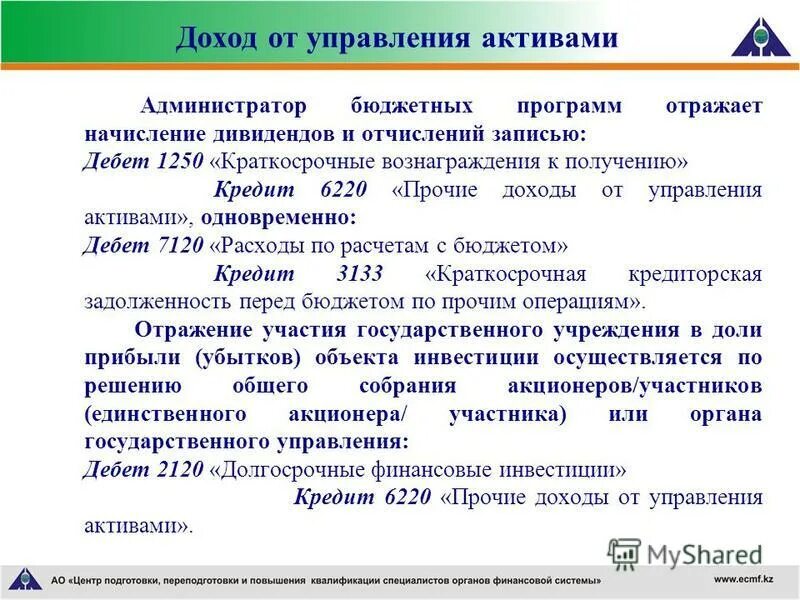 Доход от управления активами

Администратор бюджетных программ отражает начисление дивидендов и отчислений записью:
Дебет 1250 «Краткосрочные вознаграждения к получению»
Кредит 6220 «Прочие доходы от управления активами», одновременно:
Дебет 7120 «Расходы по расчетам с бюджетом»
Кредит 3133 «Краткосрочная кредиторская задолженность перед бюджетом по прочим операциям».

Отражение участия государственного учреждения в доли прибыли (убытков) объекта инвестиции осуществляется по решению общего собрания акционеров/участников (единственного акционера/ участника) или органа государственного управления:
Дебет 2120 «Долгосрочные финансовые инвестиции»
Кредит 6220 «Прочие доходы от управления активами».

MyShared

АО «Центр подготовки, переподготовки и повышения квалификации специалистов органов финансовой системы»
www.ecmf.kz